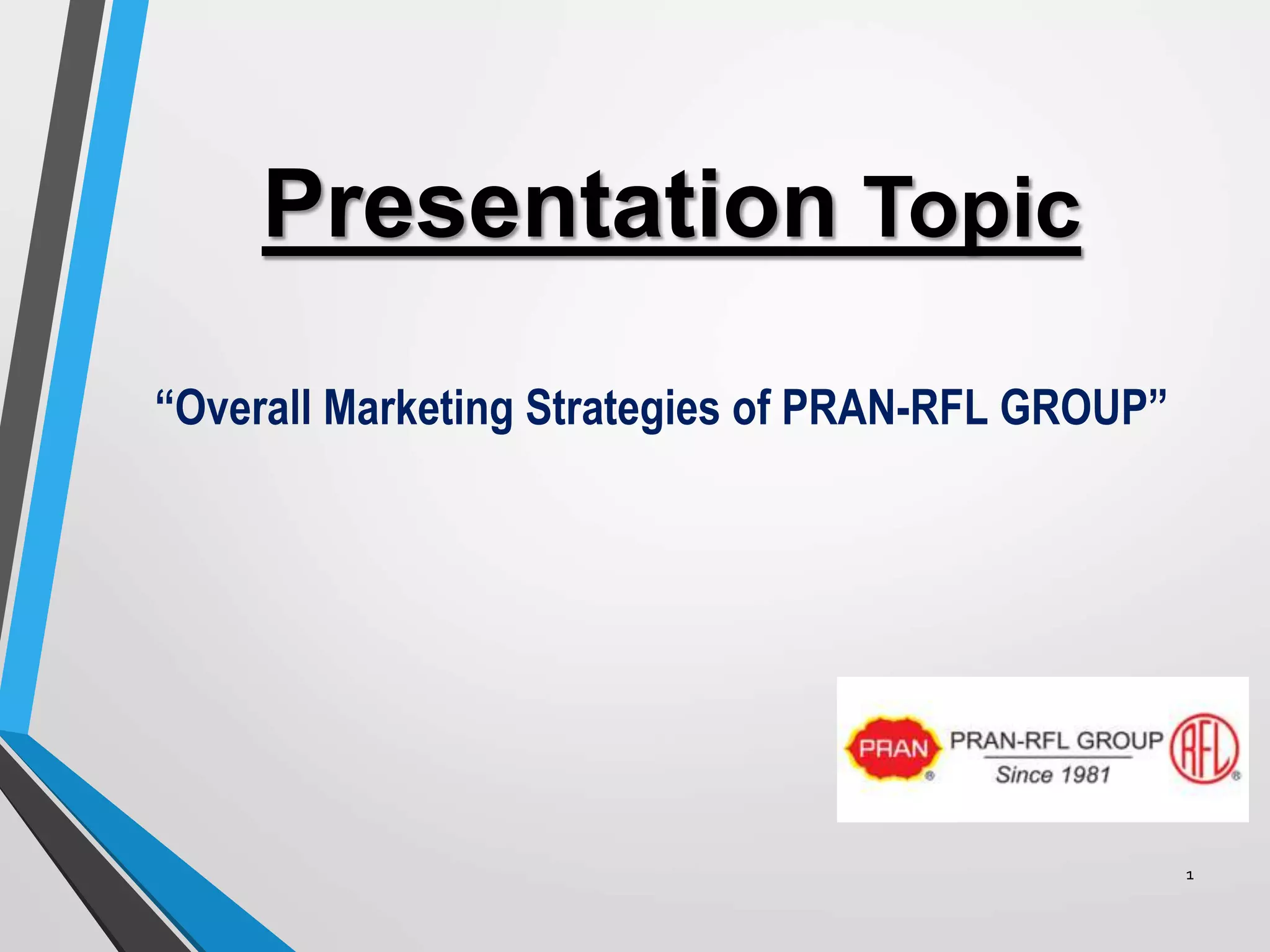 Presentation Topic

“Overall Marketing Strategies of PRAN-RFL GROUP”

PRAN ® PRAN-RFL GROUP Since 1981 RFL ®

1